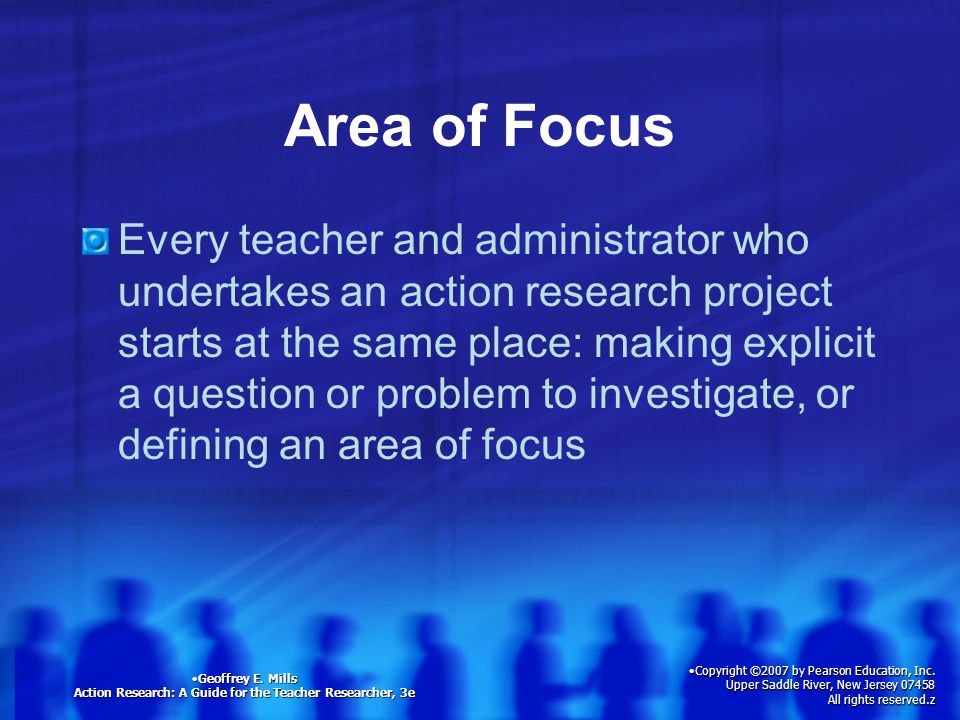 Area of Focus

Every teacher and administrator who undertakes an action research project starts at the same place: making explicit a question or problem to investigate, or defining an area of focus

•Geoffrey E. Mills
Action Research: A Guide for the Teacher Researcher, 3e

•Copyright ©2007 by Pearson Education, Inc.
Upper Saddle River, New Jersey 07458
All rights reserved.z